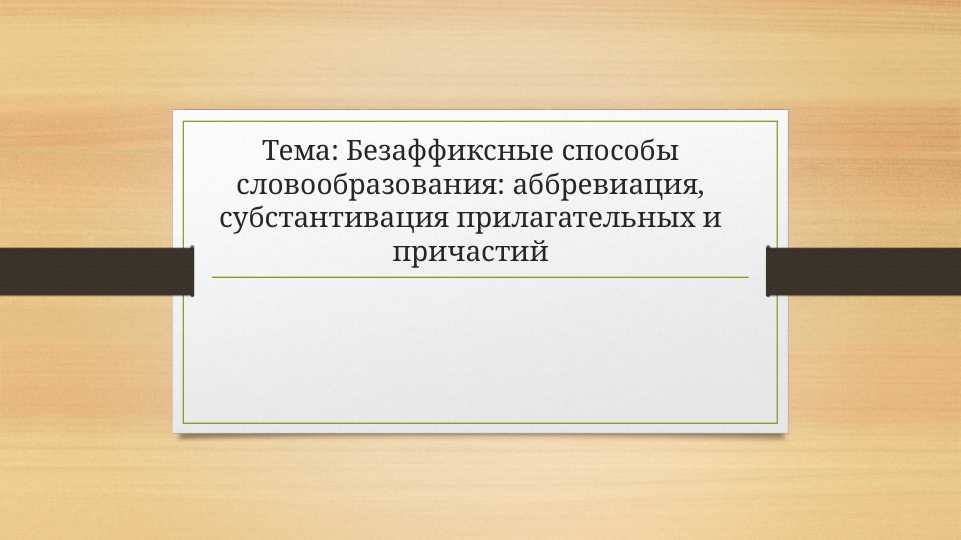 Тема: Безаффиксные способы словообразования: аббревиация, субстантивация прилагательных и причастий